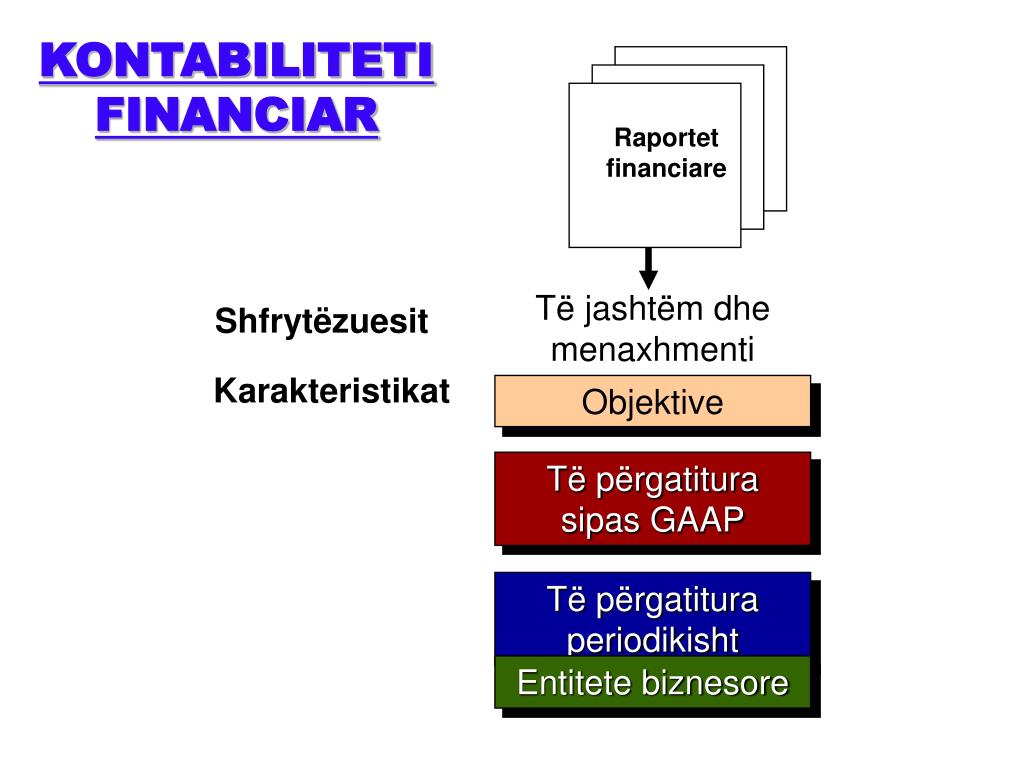 KONTABILITETI FINANCIAR

Raportet financiare

Shfrytëzuesit

Të jashtëm dhe menaxhmenti

Karakteristikat

Objektive

Të përgatitura sipas GAAP

Të përgatitura periodikisht

Entitete biznesore